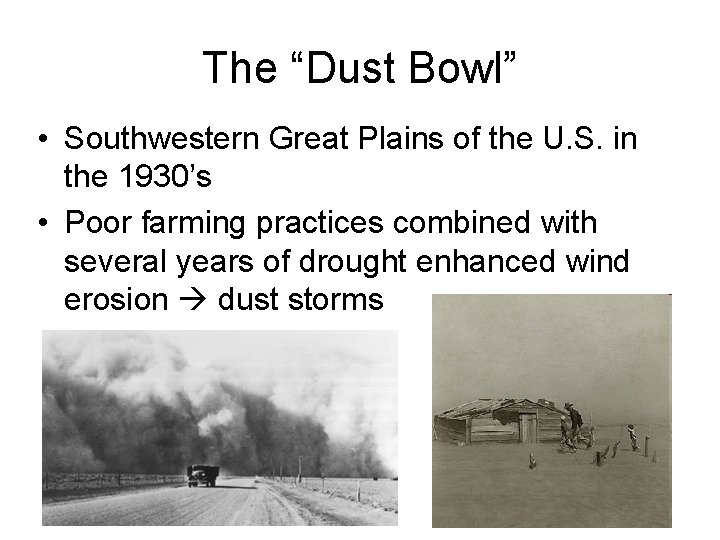 The “Dust Bowl”

• Southwestern Great Plains of the U.S. in the 1930’s

• Poor farming practices combined with several years of drought enhanced wind erosion → dust storms